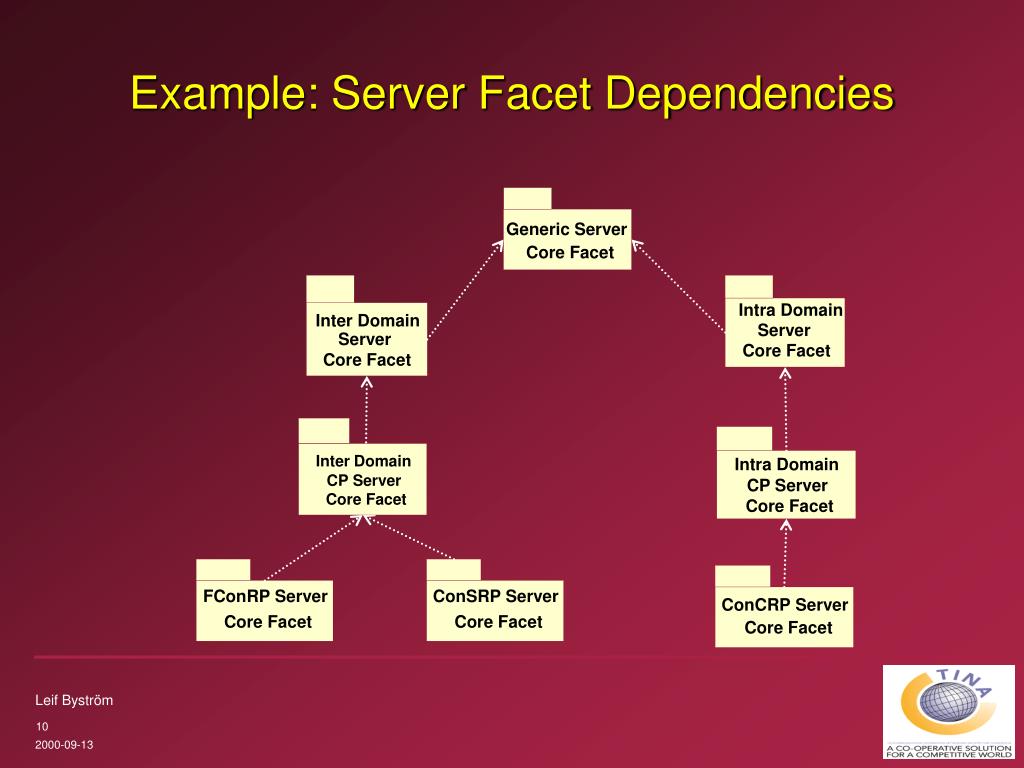 Example: Server Facet Dependencies

Generic Server Core Facet

Inter Domain Server Core Facet

Intra Domain Server Core Facet

Inter Domain CP Server Core Facet

Intra Domain CP Server Core Facet

FConRP Server Core Facet

ConSRP Server Core Facet

ConCRP Server Core Facet

Leif Byström

10

2000-09-13

TINA

A CO-OPERATIVE SOLUTION FOR A COMPETITIVE WORLD